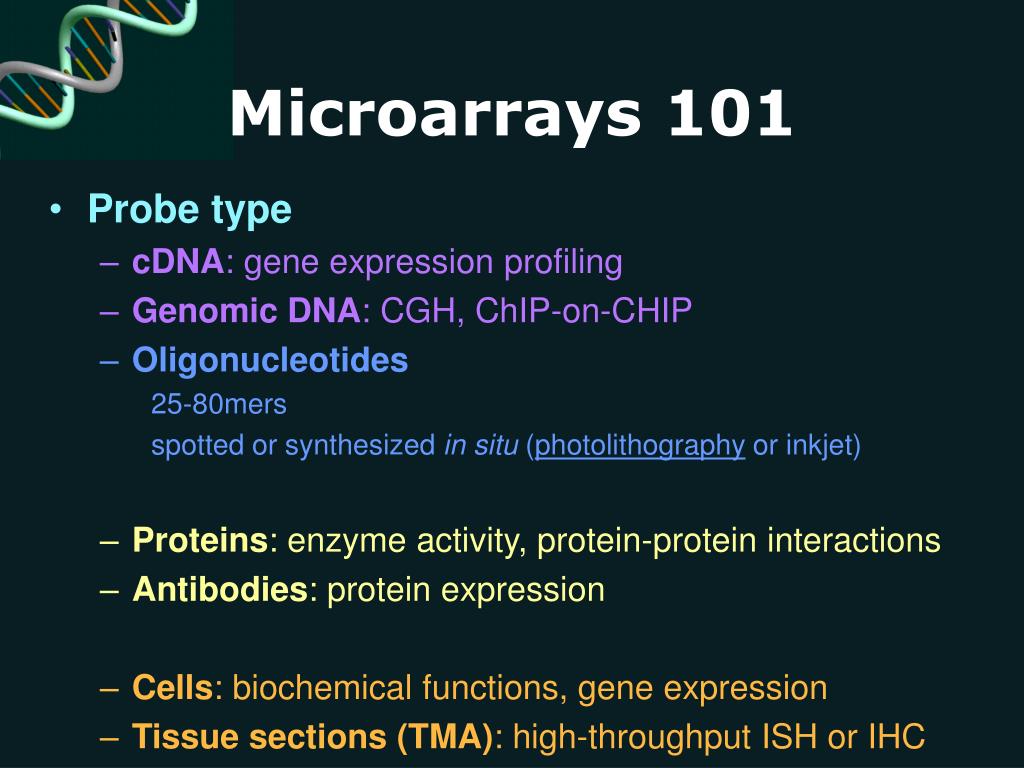 Microarrays 101

• Probe type
– cDNA: gene expression profiling
– Genomic DNA: CGH, ChIP-on-CHIP
– Oligonucleotides
25-80mers
spotted or synthesized in situ (photolithography or inkjet)

– Proteins: enzyme activity, protein-protein interactions
– Antibodies: protein expression

– Cells: biochemical functions, gene expression
– Tissue sections (TMA): high-throughput ISH or IHC